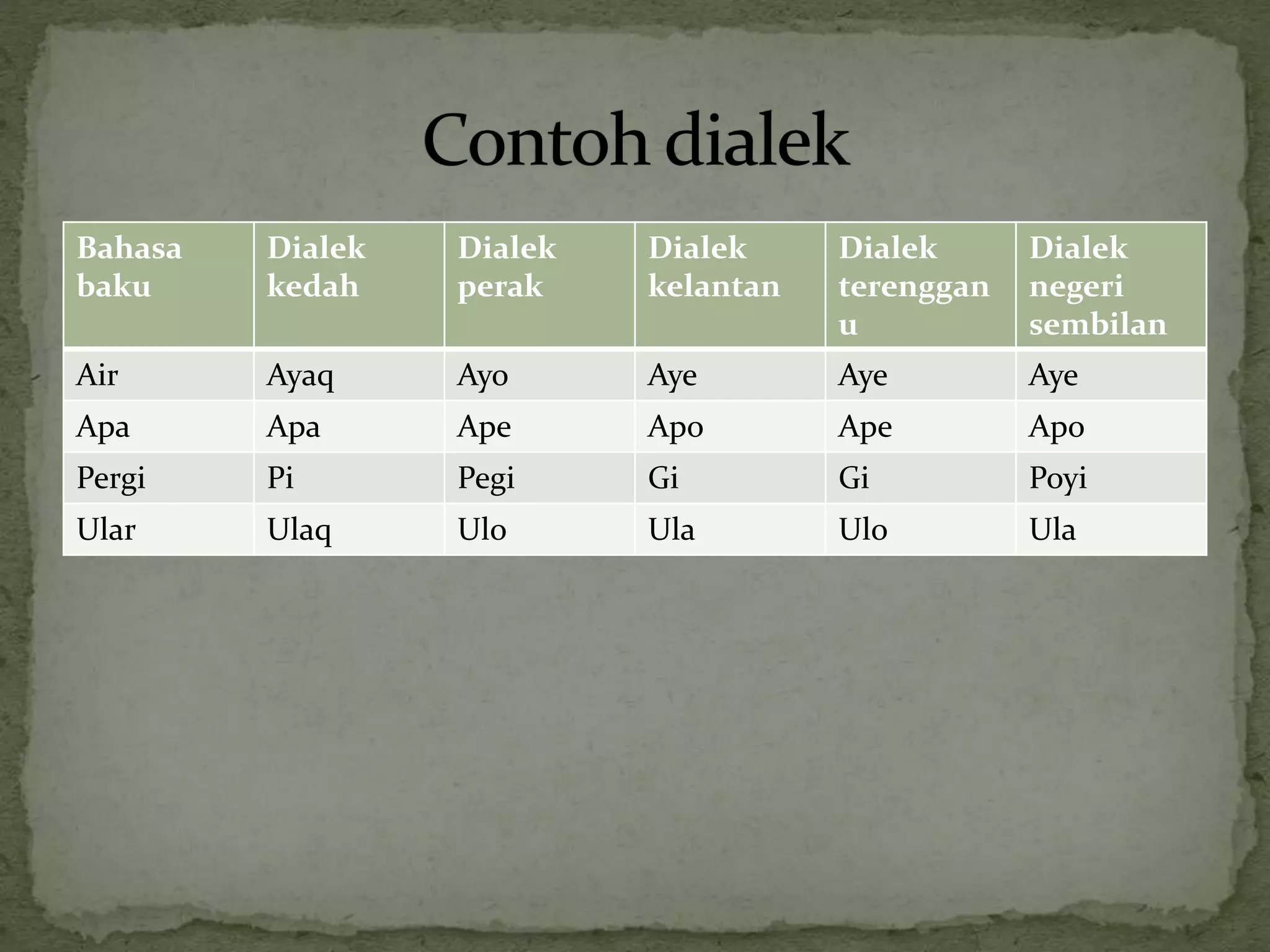 Contoh dialek

| Bahasa baku | Dialek kedah | Dialek perak | Dialek kelantan | Dialek terengganu | Dialek negeri sembilan |
|---|---|---|---|---|---|
| Air | Ayaq | Ayo | Aye | Aye | Aye |
| Apa | Apa | Ape | Apo | Ape | Apo |
| Pergi | Pi | Pegi | Gi | Gi | Poyi |
| Ular | Ulaq | Ulo | Ula | Ulo | Ula |